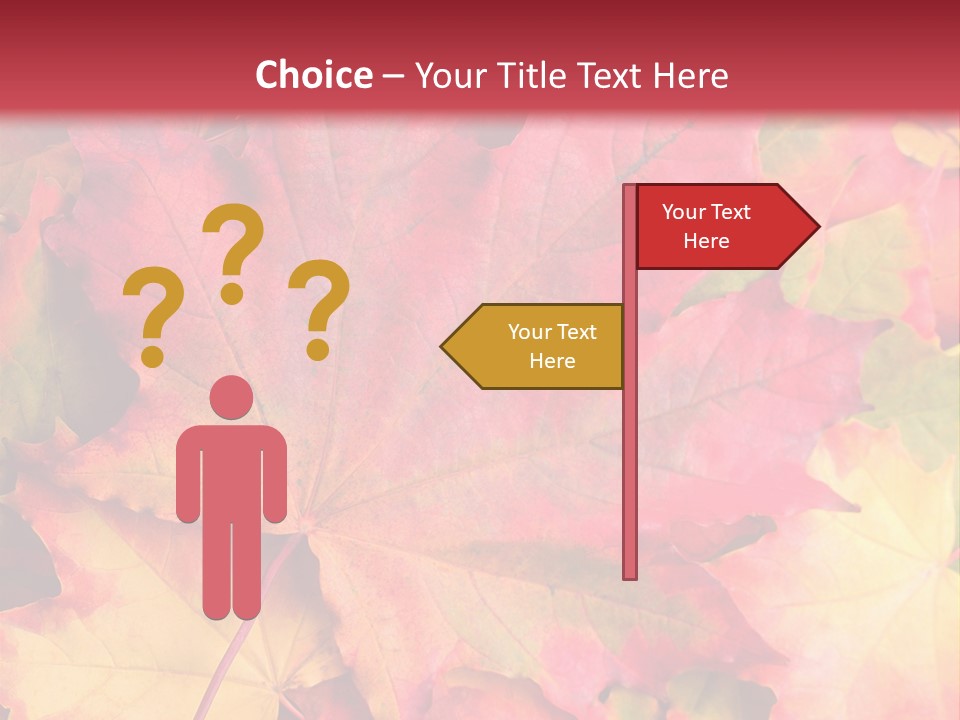 Choice – Your Title Text Here

? ? ?

Your Text Here

Your Text Here